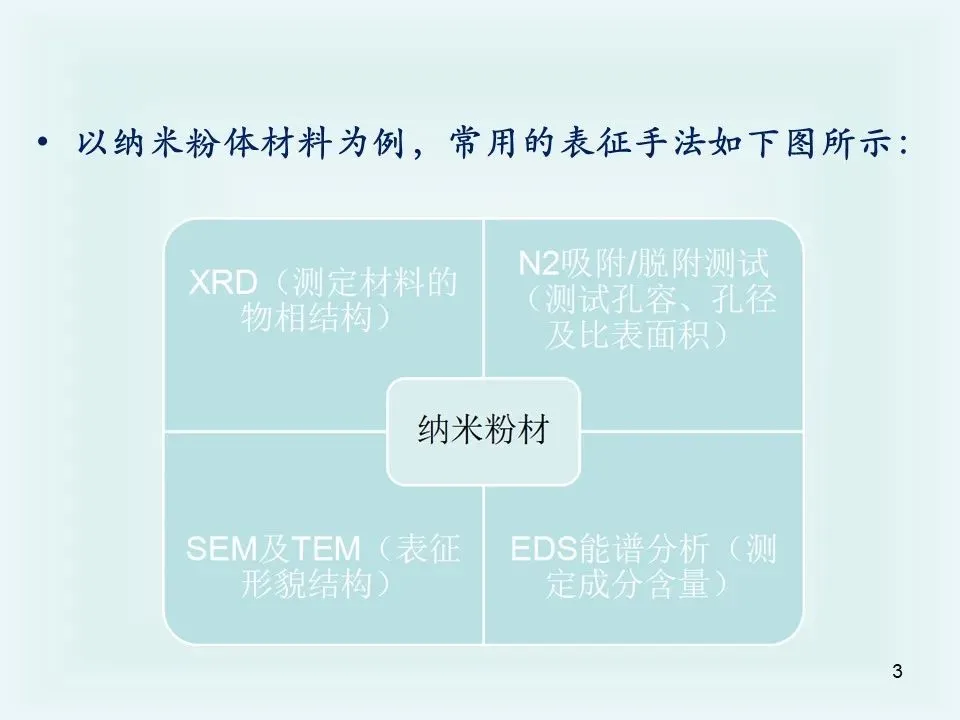 • 以纳米粉体材料为例，常用的表征手法如下图所示：

XRD（测定材料的物相结构）

N2吸附/脱附测试（测试孔容、孔径及比表面积）

纳米粉材

SEM及TEM（表征形貌结构）

EDS能谱分析（测定成分含量）

3